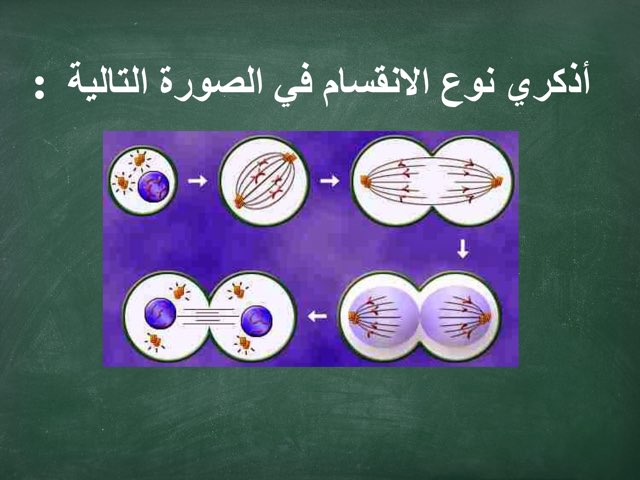 أذكري نوع الانقسام في الصورة التالية :